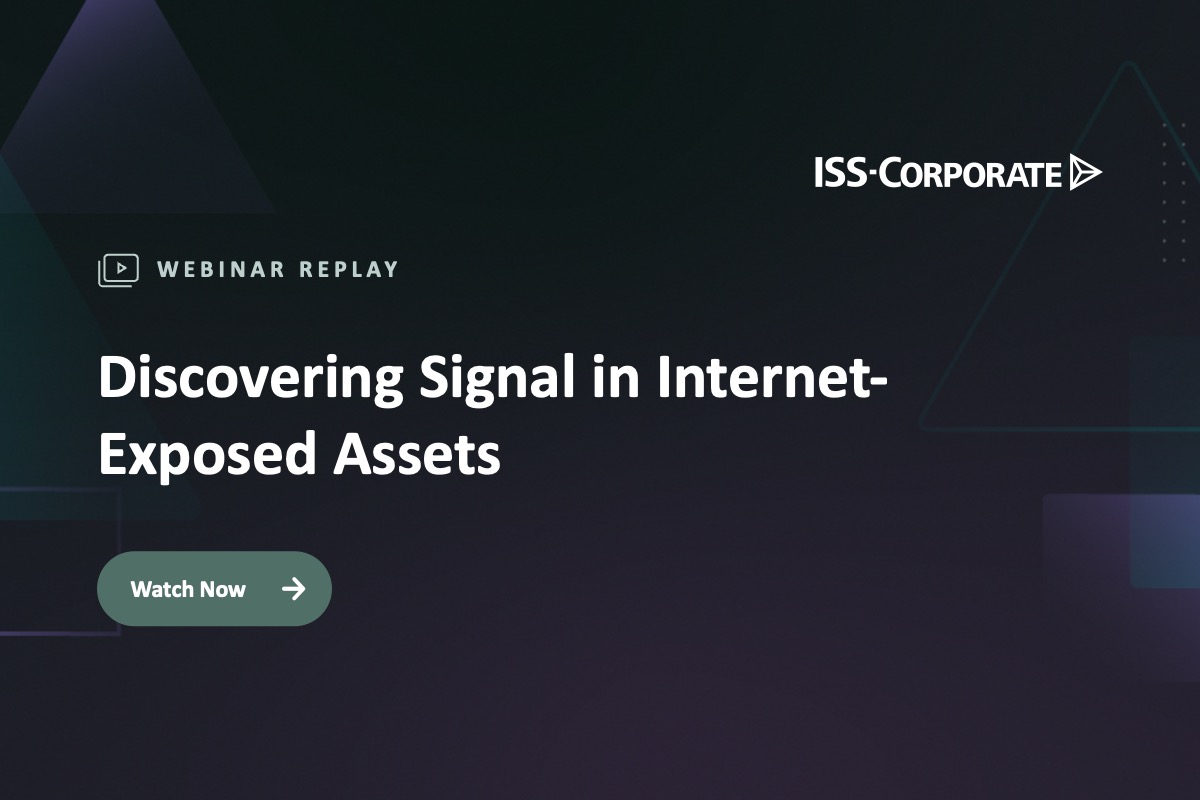 ISS-CORPORATE

WEBINAR REPLAY

Discovering Signal in Internet-Exposed Assets

Watch Now